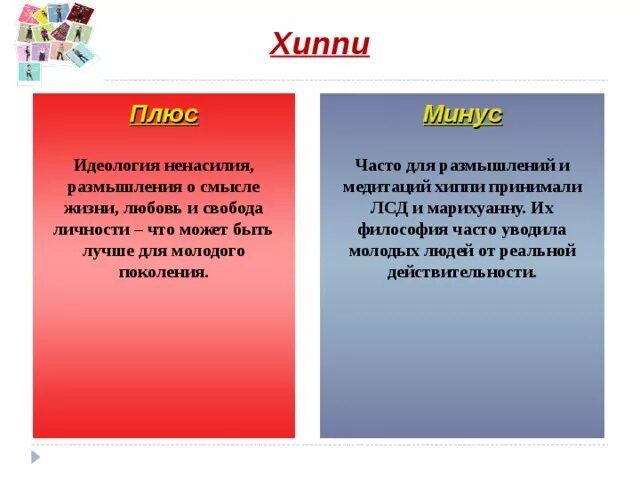 Хиппи

Плюс

Идеология ненасилия, размышления о смысле жизни, любовь и свобода личности – что может быть лучше для молодого поколения.

Минус

Часто для размышлений и медитаций хиппи принимали ЛСД и марихуанну. Их философия часто уводила молодых людей от реальной действительности.